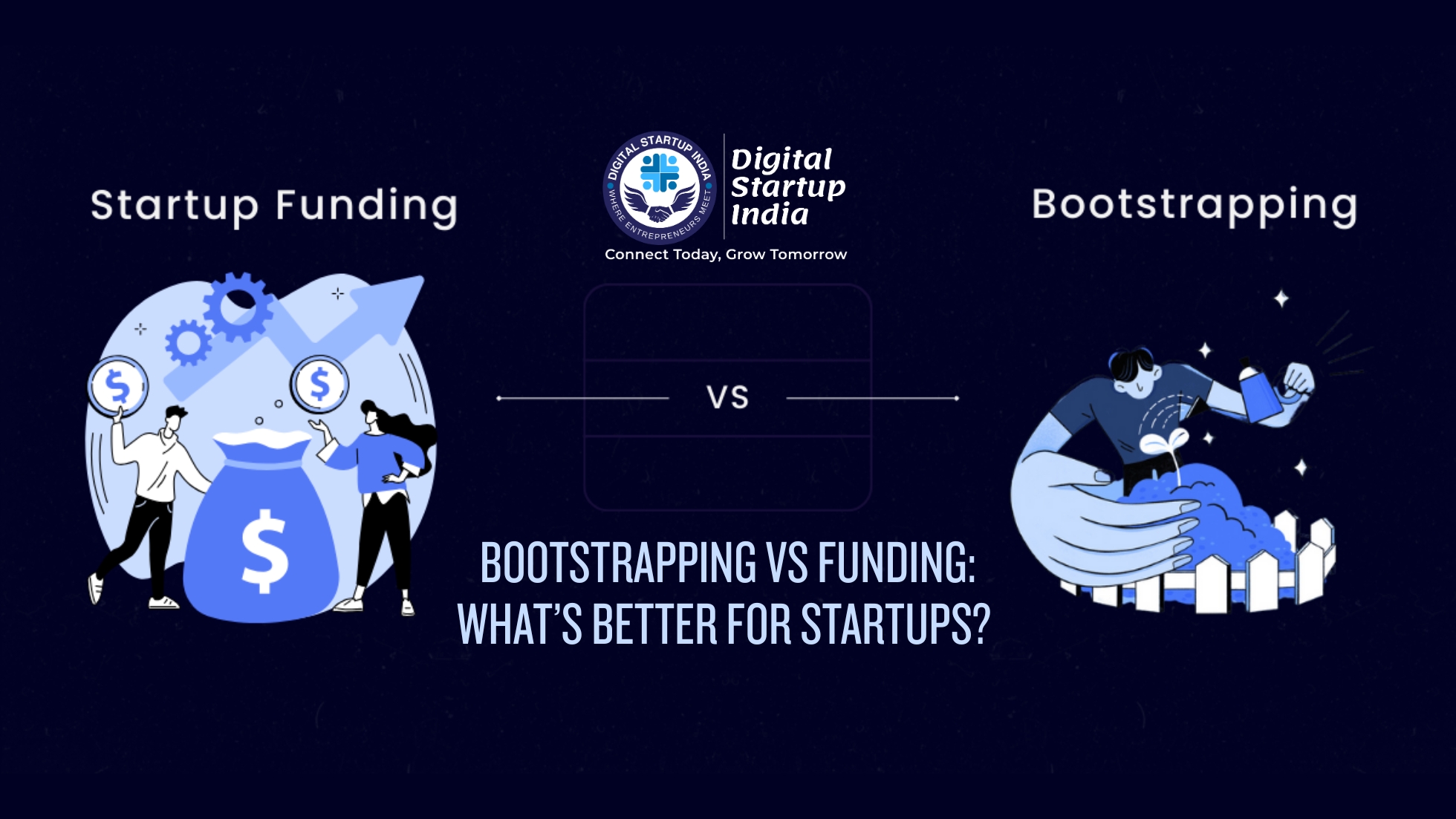 Startup Funding

DIGITAL STARTUP INDIA
WHERE ENTREPRENEURS MEET

Digital Startup India

Connect Today, Grow Tomorrow

Bootstrapping

$

$

$

VS

BOOTSTRAPPING VS FUNDING: WHAT'S BETTER FOR STARTUPS?